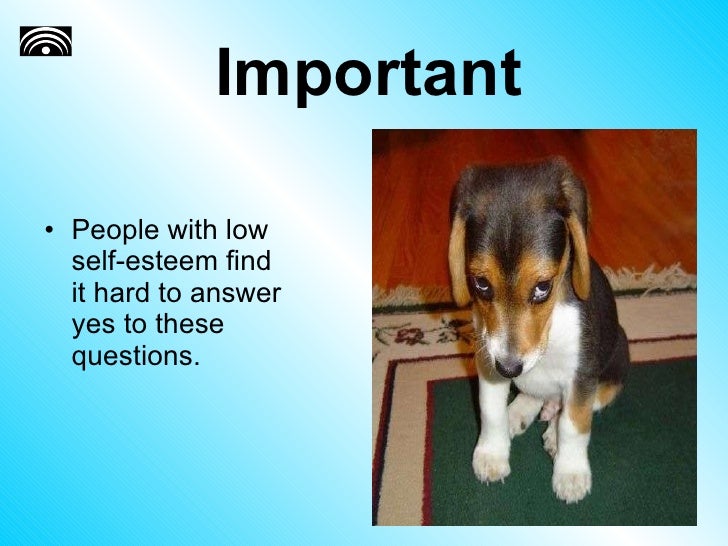 Important

• People with low self-esteem find it hard to answer yes to these questions.